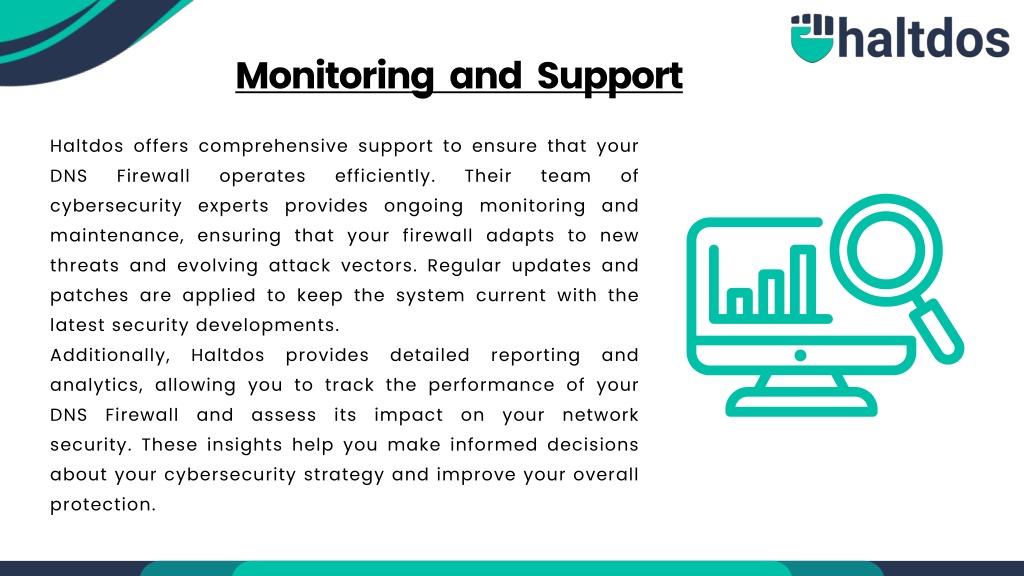 haltdos

Monitoring and Support

Haltdos offers comprehensive support to ensure that your DNS Firewall operates efficiently. Their team of cybersecurity experts provides ongoing monitoring and maintenance, ensuring that your firewall adapts to new threats and evolving attack vectors. Regular updates and patches are applied to keep the system current with the latest security developments.
Additionally, Haltdos provides detailed reporting and analytics, allowing you to track the performance of your DNS Firewall and assess its impact on your network security. These insights help you make informed decisions about your cybersecurity strategy and improve your overall protection.